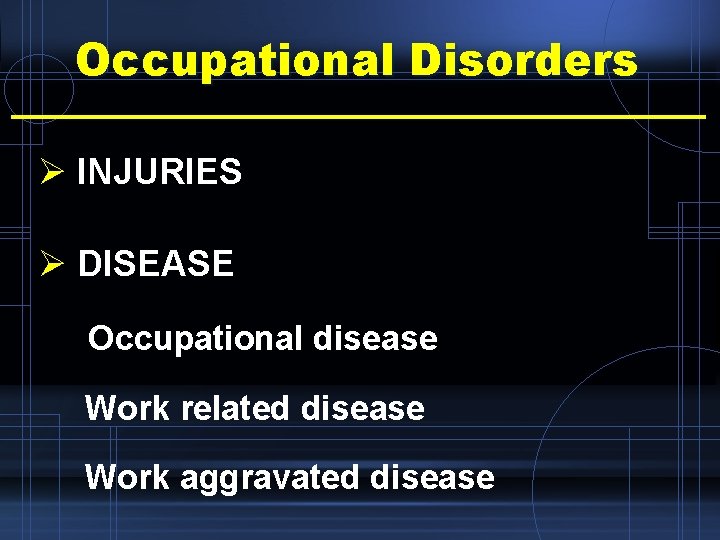 Occupational Disorders

➢ INJURIES

➢ DISEASE

Occupational disease

Work related disease

Work aggravated disease